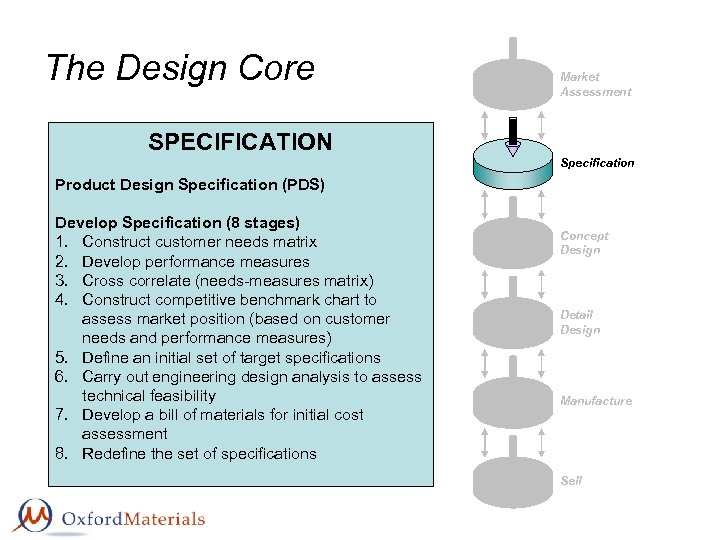 The Design Core

SPECIFICATION

Product Design Specification (PDS)

Develop Specification (8 stages)
1. Construct customer needs matrix
2. Develop performance measures
3. Cross correlate (needs-measures matrix)
4. Construct competitive benchmark chart to assess market position (based on customer needs and performance measures)
5. Define an initial set of target specifications
6. Carry out engineering design analysis to assess technical feasibility
7. Develop a bill of materials for initial cost assessment
8. Redefine the set of specifications

Market Assessment

Specification

Concept Design

Detail Design

Manufacture

Sell

OxfordMaterials